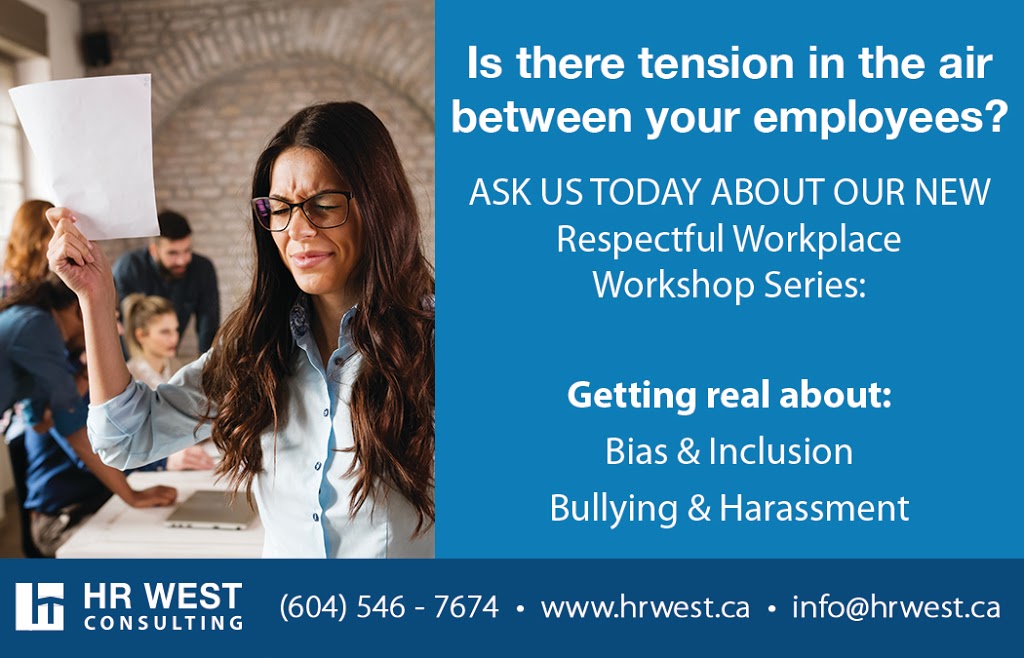 Is there tension in the air between your employees?

ASK US TODAY ABOUT OUR NEW Respectful Workplace Workshop Series:

Getting real about:

Bias & Inclusion

Bullying & Harassment

HR WEST CONSULTING

(604) 546 - 7674 • www.hrwest.ca • info@hrwest.ca